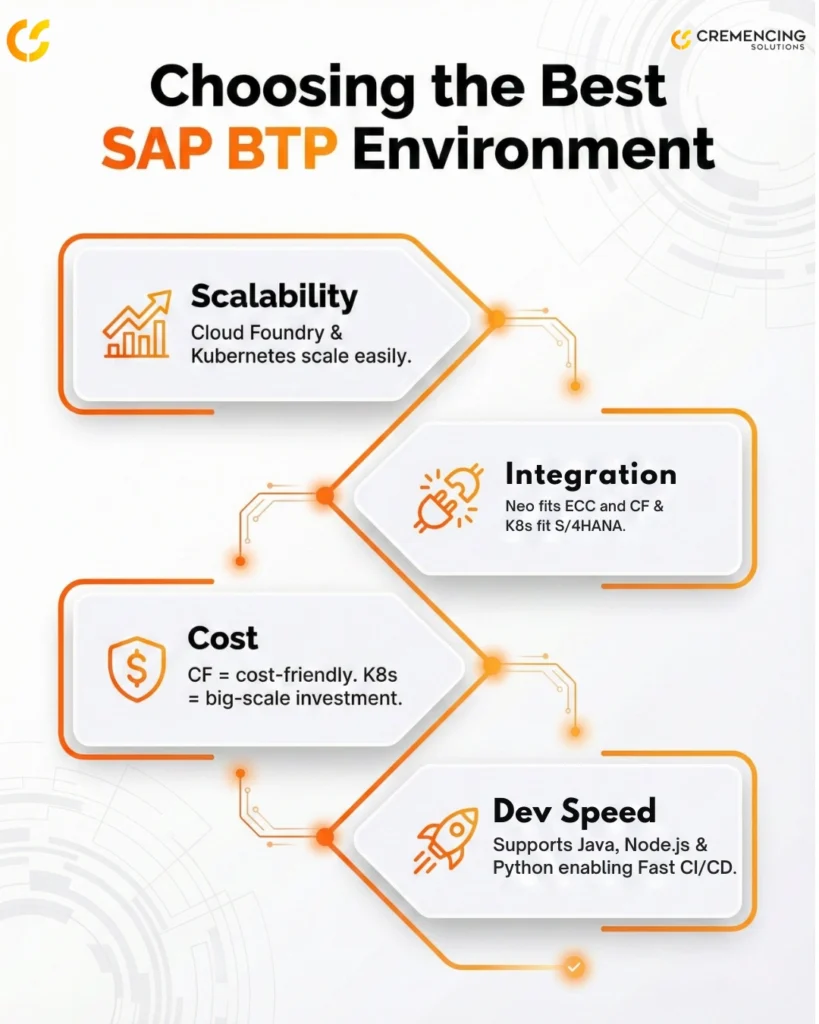 CREMENCING SOLUTIONS

Choosing the Best SAP BTP Environment

Scalability
Cloud Foundry & Kubernetes scale easily.

Integration
Neo fits ECC and CF & K8s fit S/4HANA.

Cost
CF = cost-friendly. K8s = big-scale investment.

Dev Speed
Supports Java, Node.js & Python enabling Fast CI/CD.